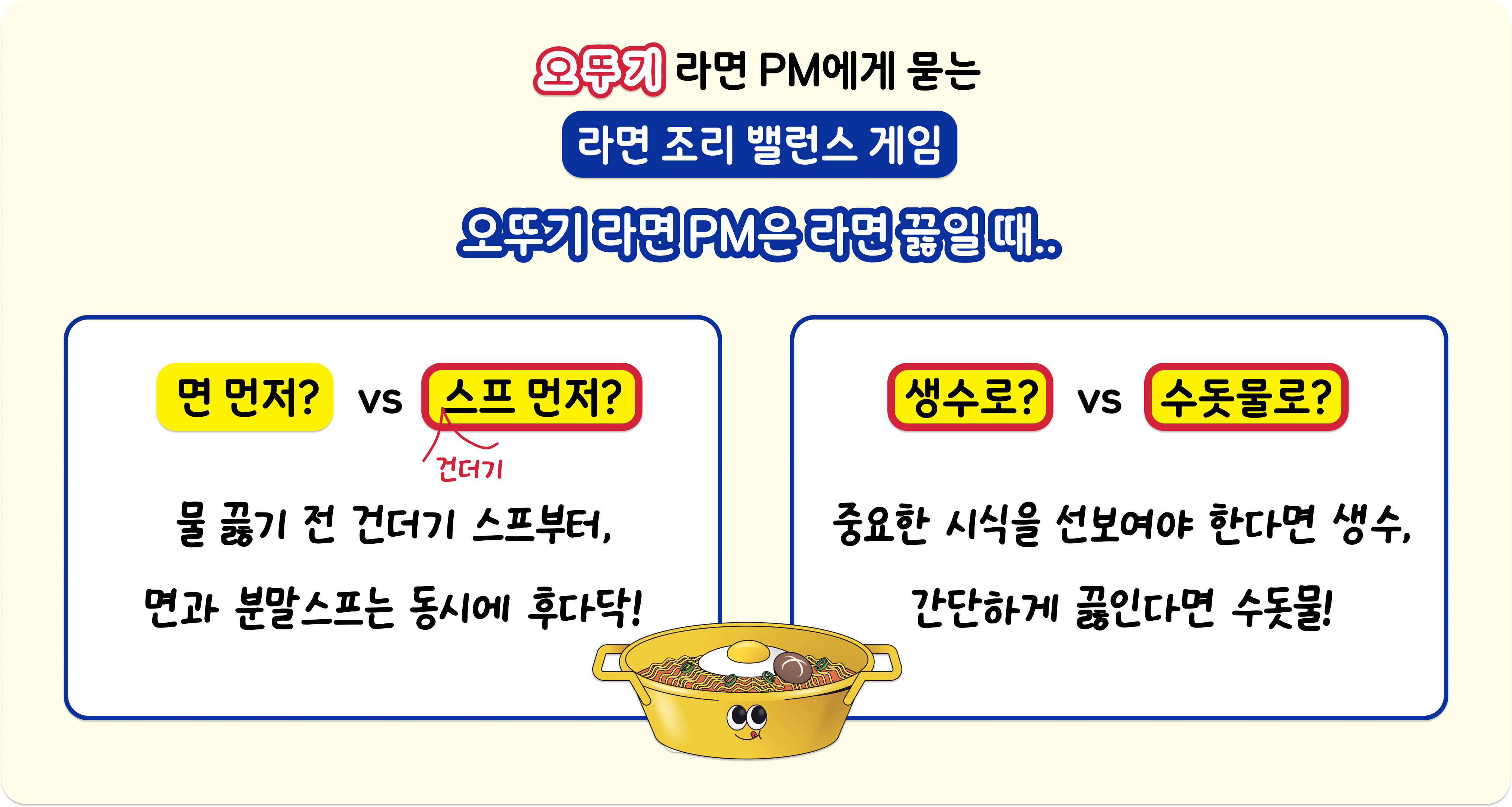 오뚜기 라면 PM에게 묻는

라면 조리 밸런스 게임

오뚜기 라면 PM은 라면 끓일 때..

면 먼저? vs 스프 먼저?

건더기

물 끓기 전 건더기 스프부터,

면과 분말스프는 동시에 후다닥!

생수로? vs 수돗물로?

중요한 시식을 선보여야 한다면 생수,

간단하게 끓인다면 수돗물!